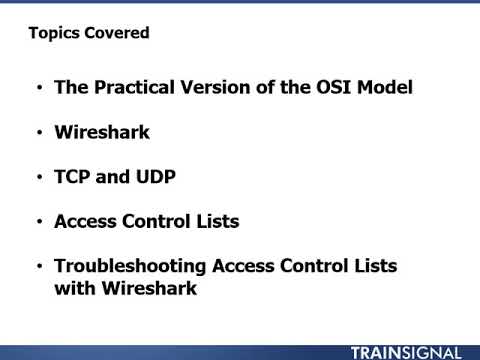 Topics Covered

• The Practical Version of the OSI Model

• Wireshark

• TCP and UDP

• Access Control Lists

• Troubleshooting Access Control Lists with Wireshark

TRAINSIGNAL